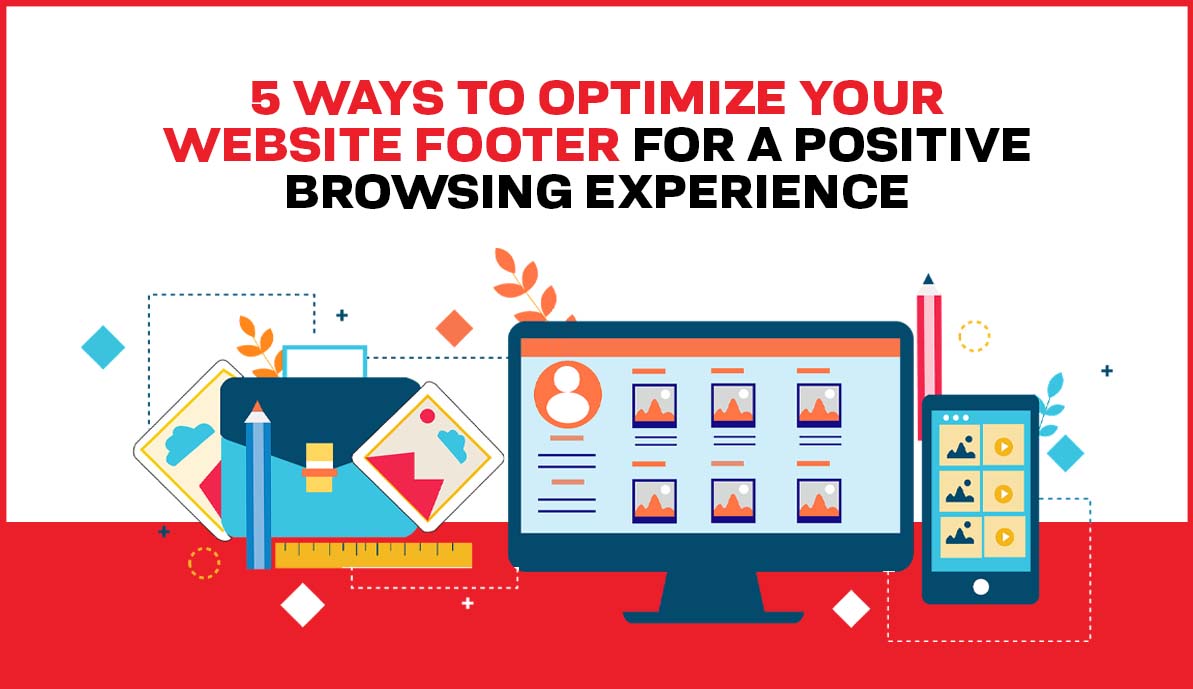 5 WAYS TO OPTIMIZE YOUR WEBSITE FOOTER FOR A POSITIVE BROWSING EXPERIENCE